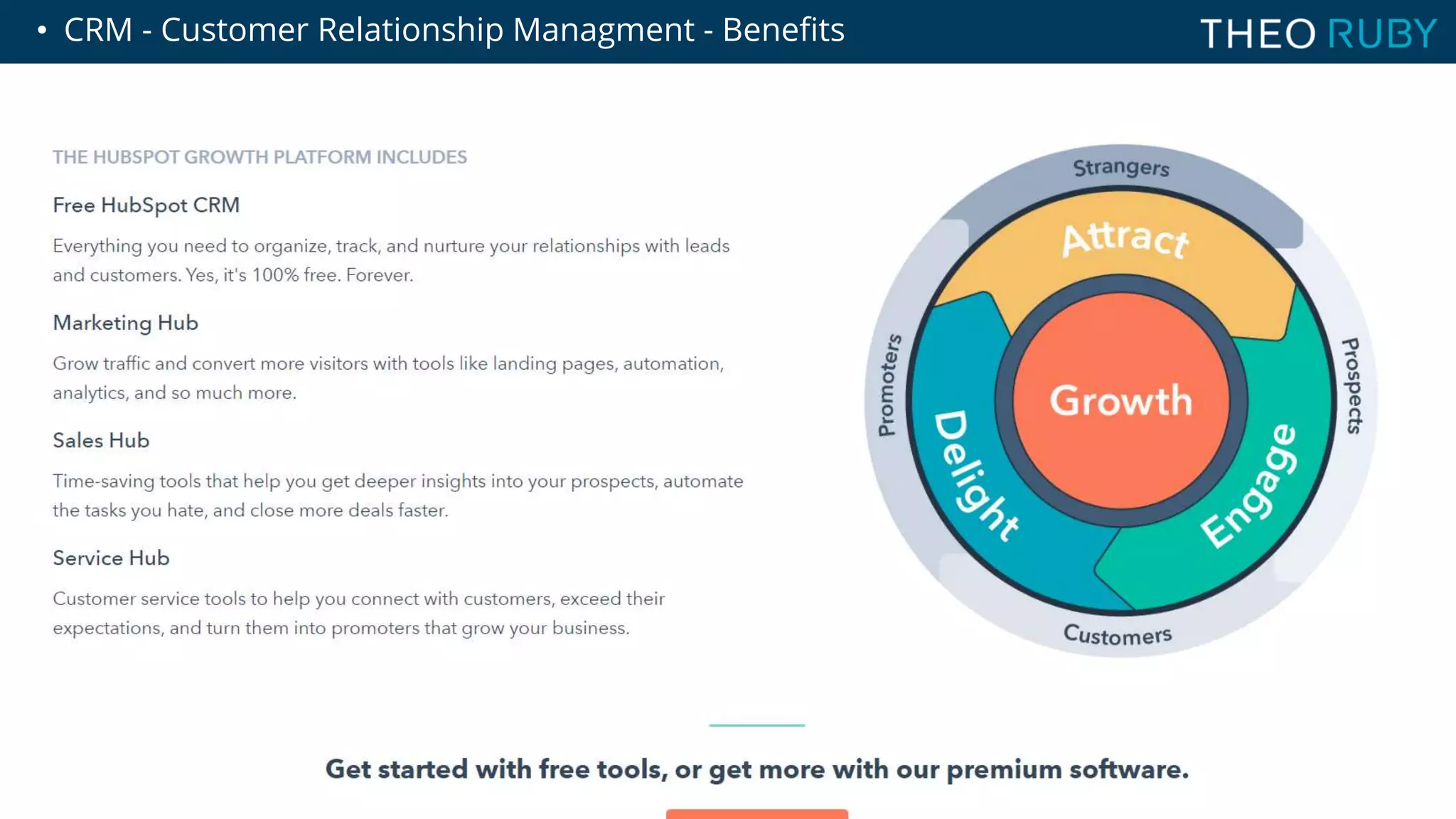 • CRM - Customer Relationship Managment - Benefits

THEO RUBY

THE HUBSPOT GROWTH PLATFORM INCLUDES

Free HubSpot CRM

Everything you need to organize, track, and nurture your relationships with leads and customers. Yes, it's 100% free. Forever.

Marketing Hub

Grow traffic and convert more visitors with tools like landing pages, automation, analytics, and so much more.

Sales Hub

Time-saving tools that help you get deeper insights into your prospects, automate the tasks you hate, and close more deals faster.

Service Hub

Customer service tools to help you connect with customers, exceed their expectations, and turn them into promoters that grow your business.

Strangers
Attract
Prospects
Engage
Customers
Delight
Promoters
Growth

Get started with free tools, or get more with our premium software.